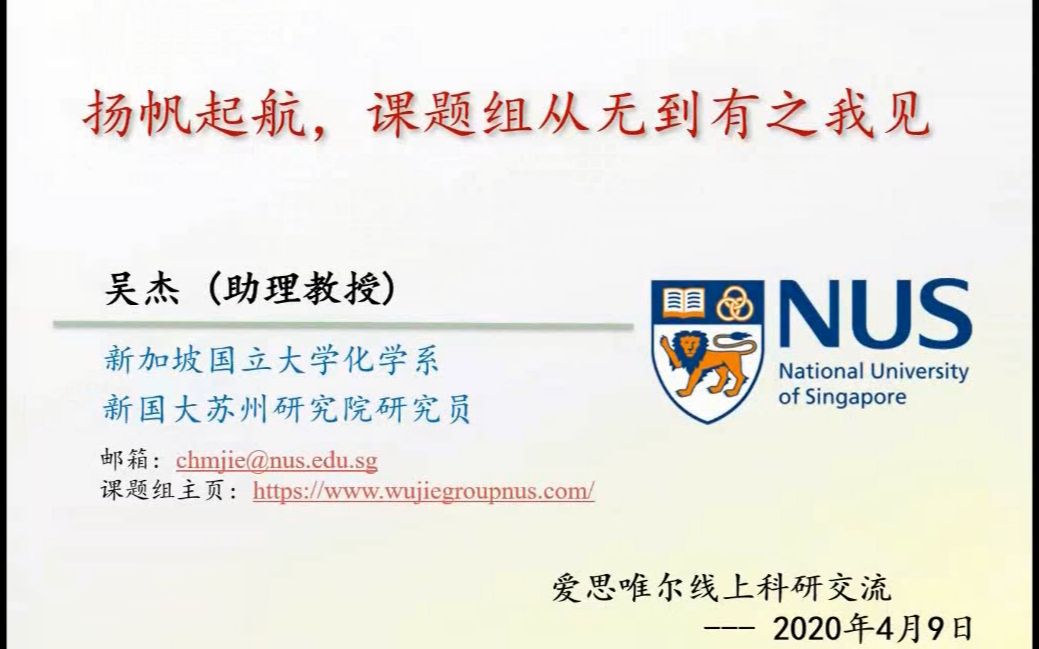 扬帆起航，课题组从无到有之我见

吴杰（助理教授）

新加坡国立大学化学系
新国大苏州研究院研究员

邮箱：chmjie@nus.edu.sg
课题组主页：https://www.wujiegroupnus.com/

NUS
National University of Singapore

爱思唯尔线上科研交流
--- 2020年4月9日